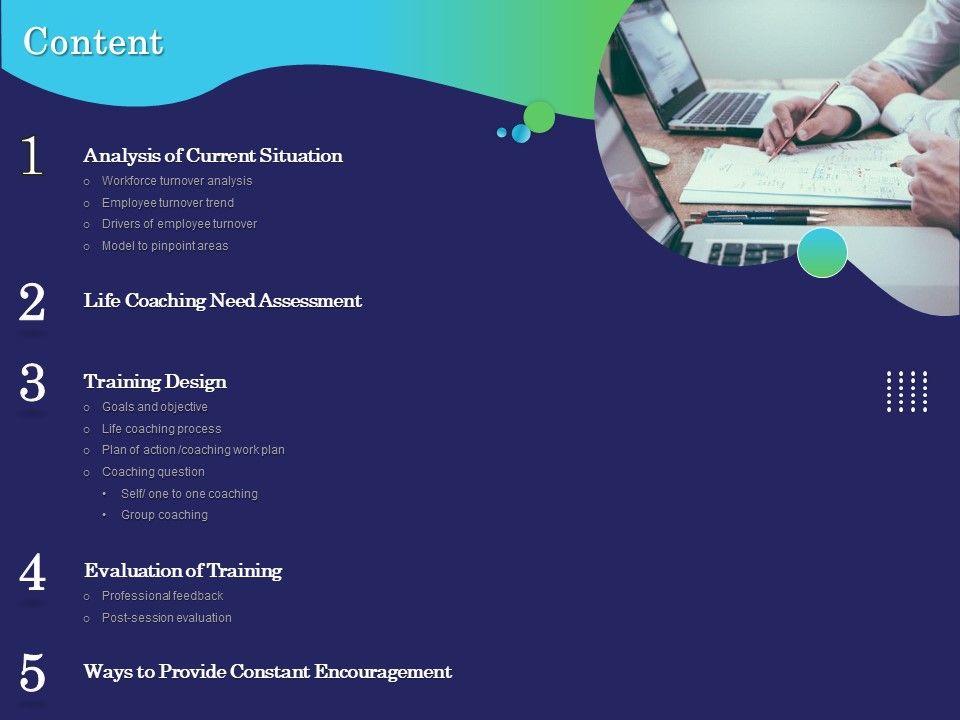 Content

1
Analysis of Current Situation
o Workforce turnover analysis
o Employee turnover trend
o Drivers of employee turnover
o Model to pinpoint areas

2
Life Coaching Need Assessment

3
Training Design
o Goals and objective
o Life coaching process
o Plan of action /coaching work plan
o Coaching question
• Self/ one to one coaching
• Group coaching

4
Evaluation of Training
o Professional feedback
o Post-session evaluation

5
Ways to Provide Constant Encouragement